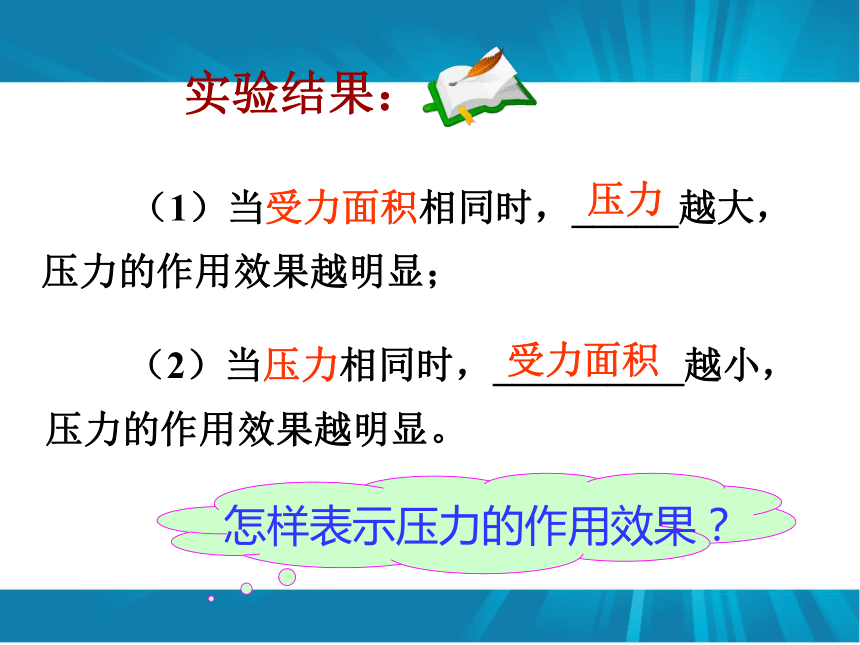 实验结果：

（1）当受力面积相同时，压力越大，压力的作用效果越明显；

（2）当压力相同时，受力面积越小，压力的作用效果越明显。

怎样表示压力的作用效果？